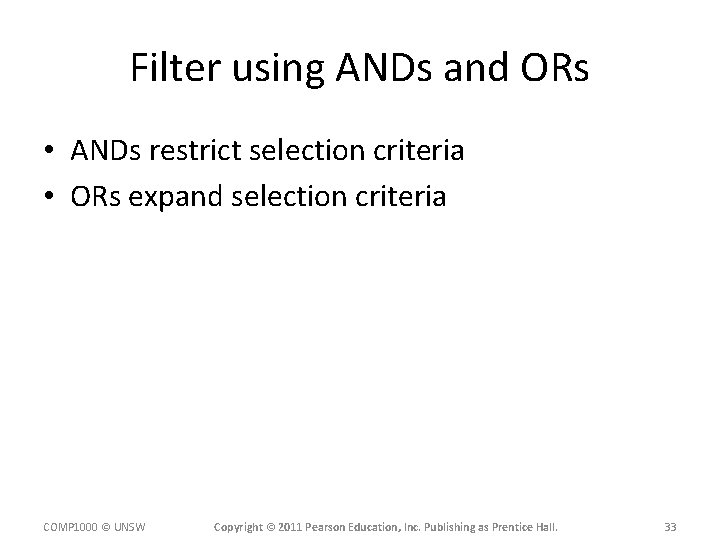 Filter using ANDs and ORs

• ANDs restrict selection criteria
• ORs expand selection criteria

COMP1000 © UNSW

Copyright © 2011 Pearson Education, Inc. Publishing as Prentice Hall.

33